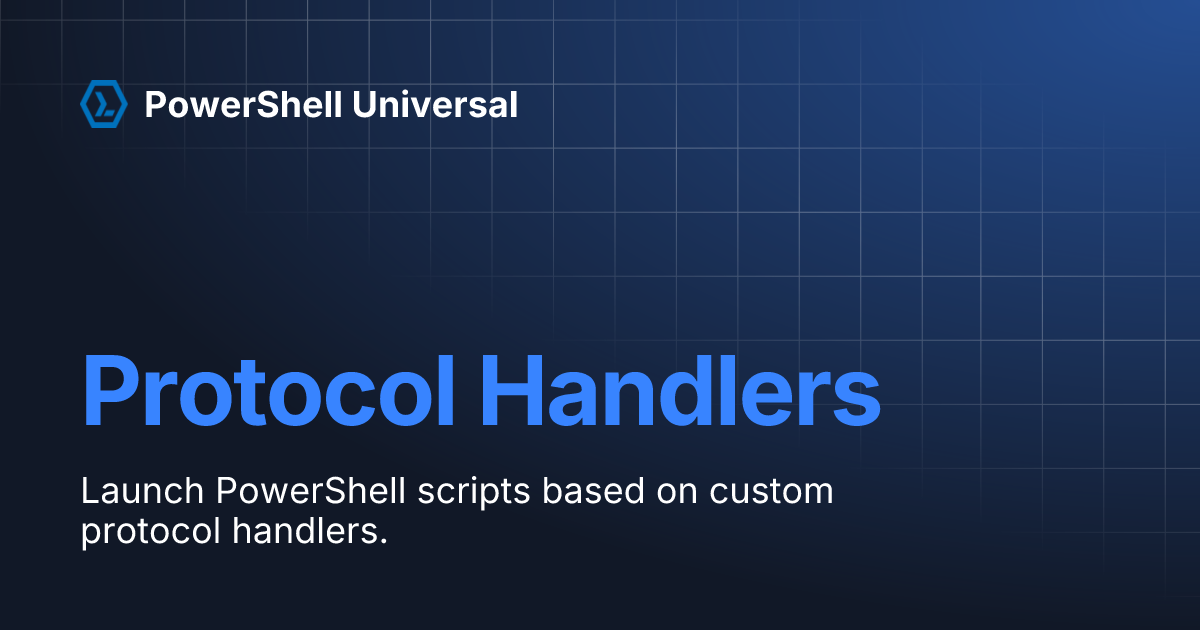 PowerShell Universal

Protocol Handlers

Launch PowerShell scripts based on custom protocol handlers.